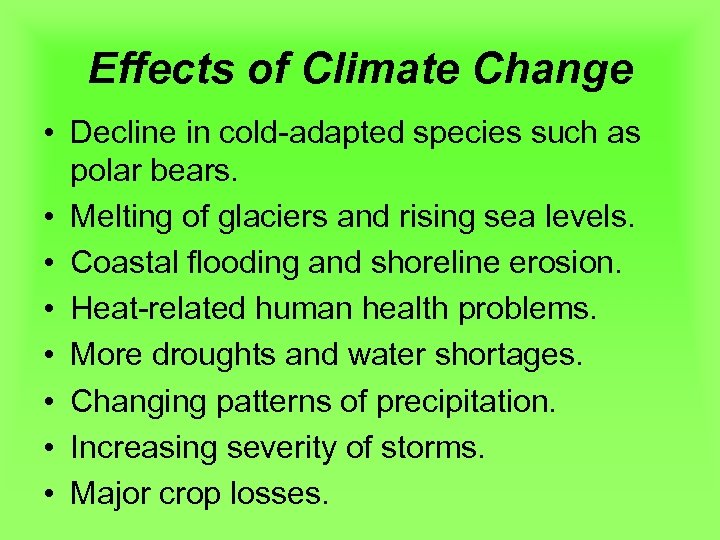 Effects of Climate Change

• Decline in cold-adapted species such as polar bears.
• Melting of glaciers and rising sea levels.
• Coastal flooding and shoreline erosion.
• Heat-related human health problems.
• More droughts and water shortages.
• Changing patterns of precipitation.
• Increasing severity of storms.
• Major crop losses.